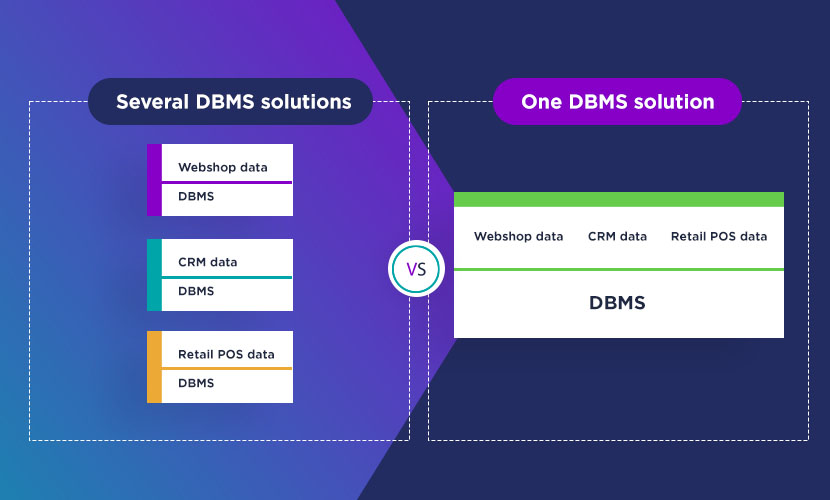 Several DBMS solutions

Webshop data
DBMS

CRM data
DBMS

Retail POS data
DBMS

VS

One DBMS solution

Webshop data
CRM data
Retail POS data

DBMS